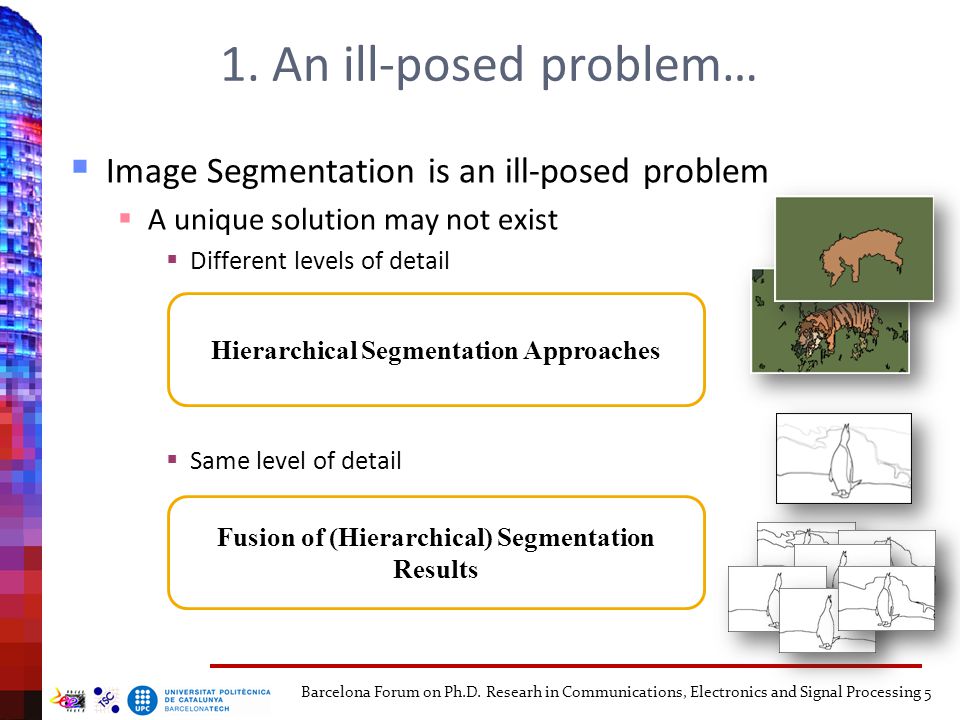 1. An ill-posed problem…

Image Segmentation is an ill-posed problem

A unique solution may not exist

Different levels of detail

Hierarchical Segmentation Approaches

Same level of detail

Fusion of (Hierarchical) Segmentation Results

TSC

UPC UNIVERSITAT POLITÈCNICA DE CATALUNYA BARCELONATECH

Barcelona Forum on Ph.D. Researh in Communications, Electronics and Signal Processing 5